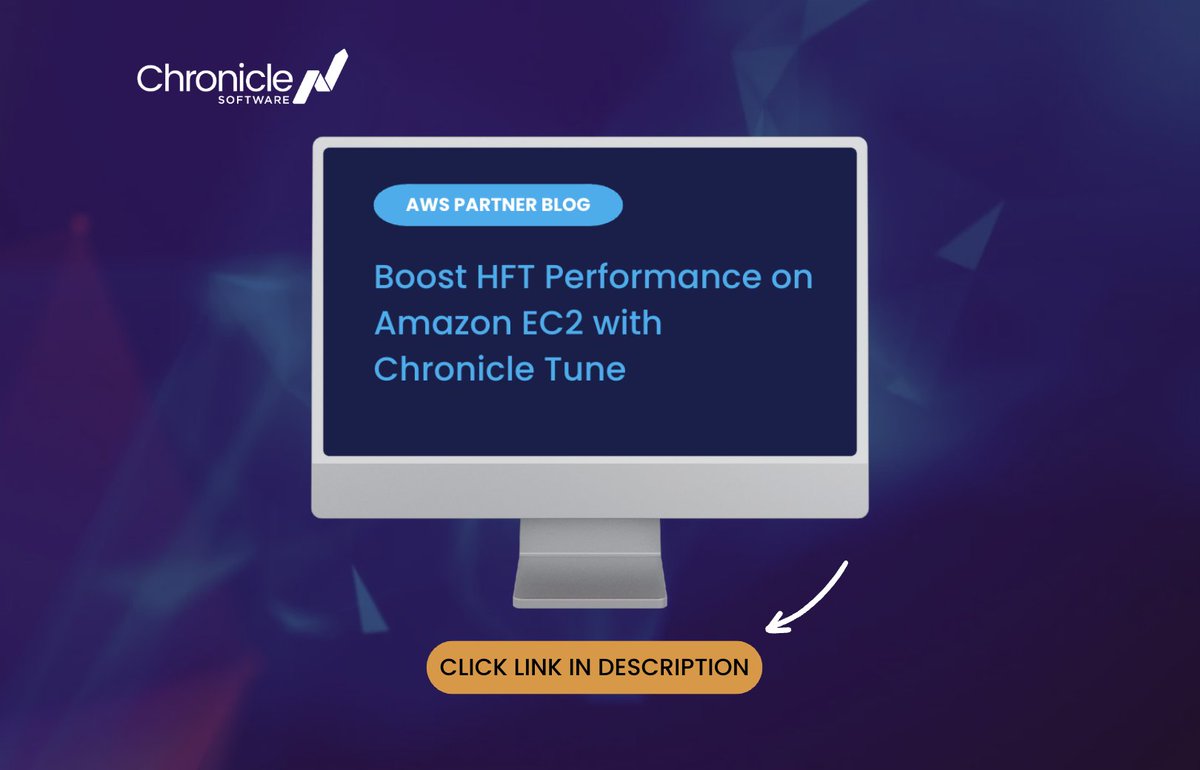 Chronicle
SOFTWARE

AWS PARTNER BLOG

Boost HFT Performance on Amazon EC2 with Chronicle Tune

CLICK LINK IN DESCRIPTION